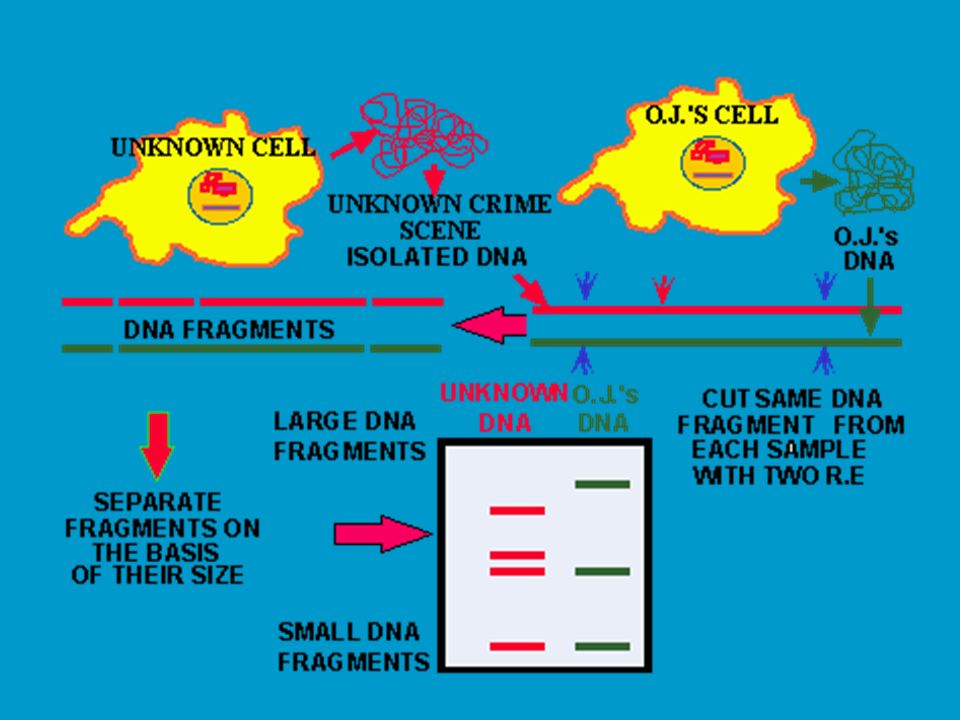 UNKNOWN CELL

UNKNOWN CRIME SCENE ISOLATED DNA

O.J.'S CELL

O.J.'s DNA

DNA FRAGMENTS

UNKNOWN DNA

O.J.'s DNA

CUT SAME DNA FRAGMENT FROM EACH SAMPLE WITH TWO R.E

LARGE DNA FRAGMENTS

SEPARATE FRAGMENTS ON THE BASIS OF THEIR SIZE

SMALL DNA FRAGMENTS